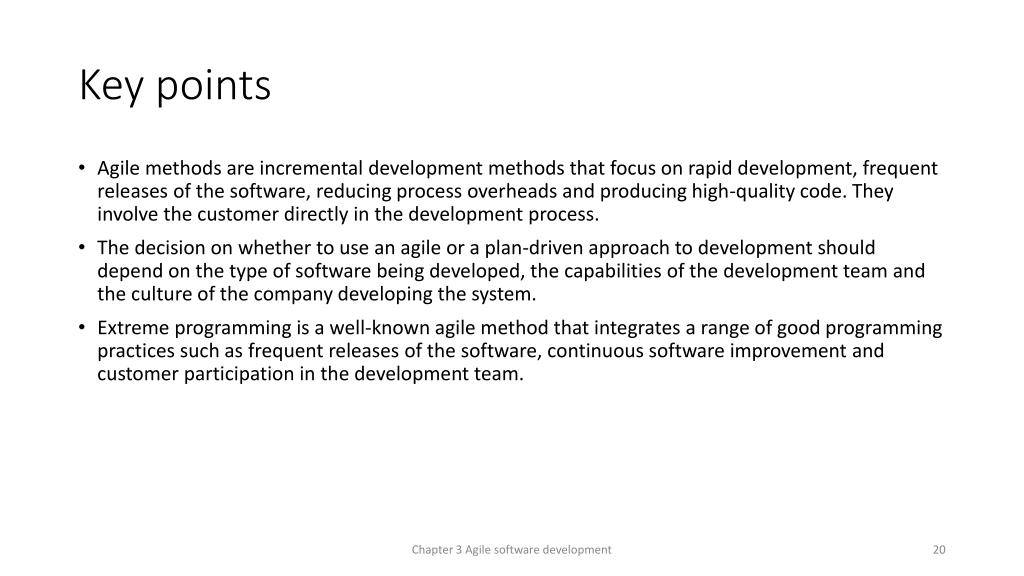 Key points

• Agile methods are incremental development methods that focus on rapid development, frequent releases of the software, reducing process overheads and producing high-quality code. They involve the customer directly in the development process.

• The decision on whether to use an agile or a plan-driven approach to development should depend on the type of software being developed, the capabilities of the development team and the culture of the company developing the system.

• Extreme programming is a well-known agile method that integrates a range of good programming practices such as frequent releases of the software, continuous software improvement and customer participation in the development team.

Chapter 3 Agile software development

20